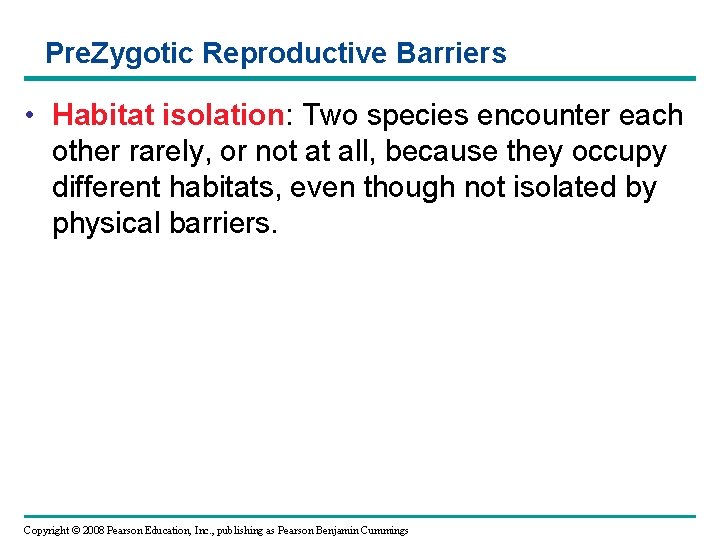 PreZygotic Reproductive Barriers

• Habitat isolation: Two species encounter each other rarely, or not at all, because they occupy different habitats, even though not isolated by physical barriers.

Copyright © 2008 Pearson Education, Inc., publishing as Pearson Benjamin Cummings